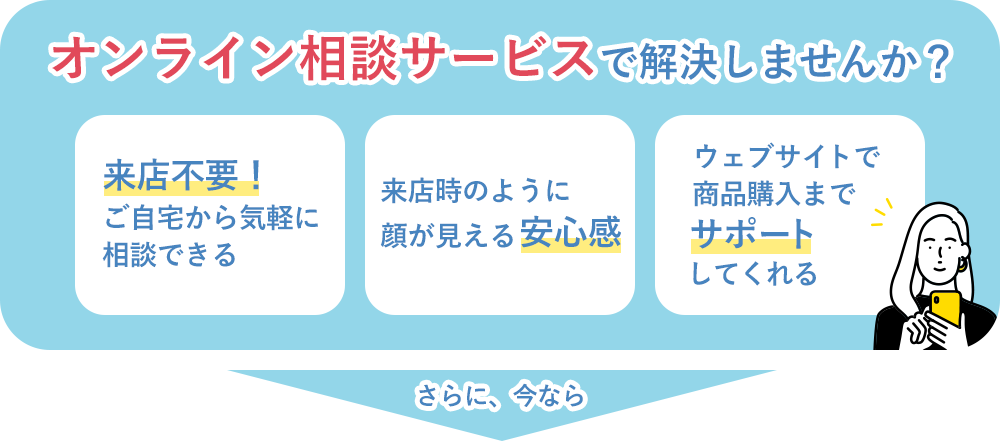 オンライン相談サービスで解決しませんか？

来店不要！
ご自宅から気軽に相談できる

来店時のように顔が見える安心感

ウェブサイトで商品購入までサポートしてくれる

さらに、今なら